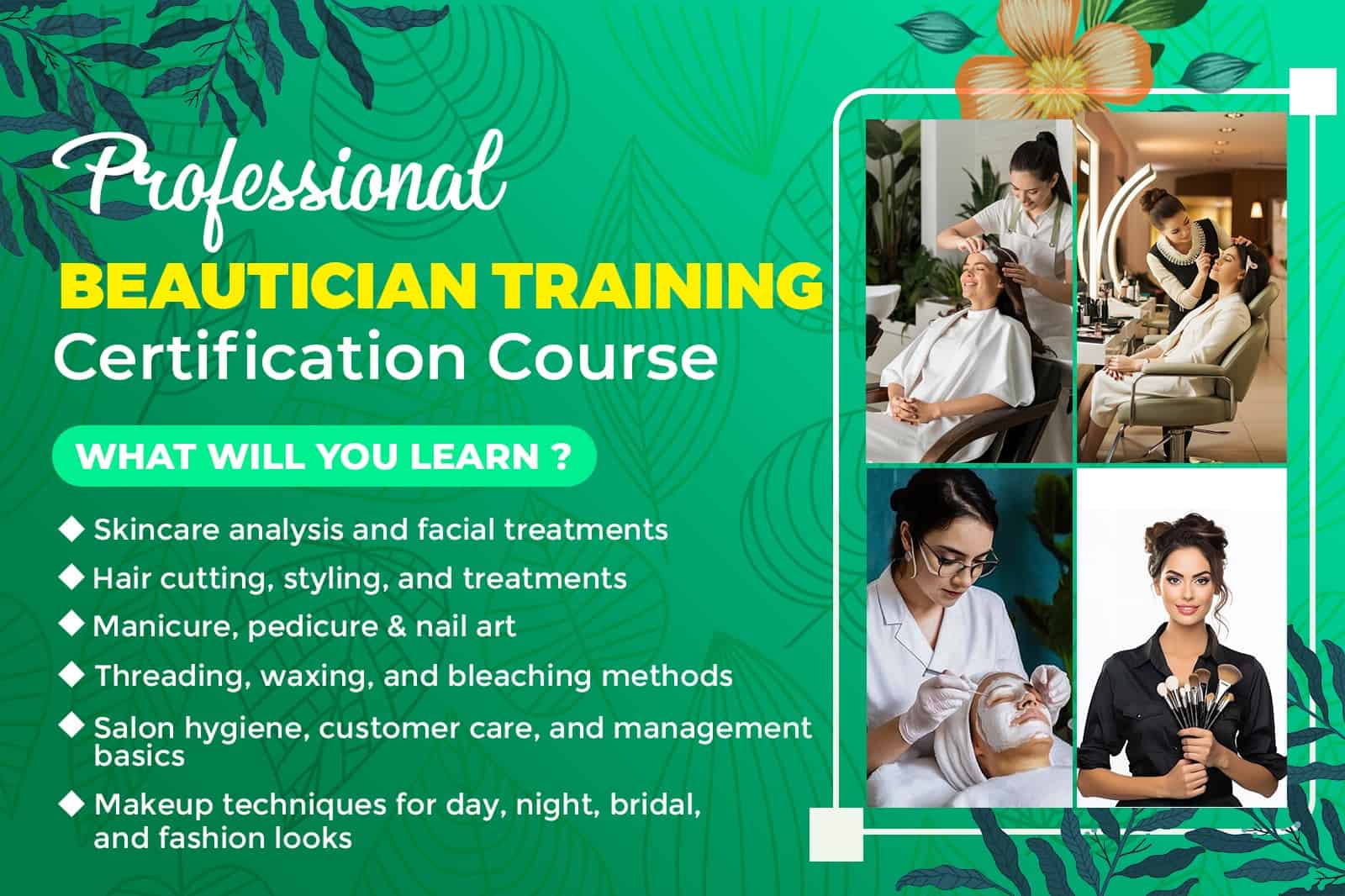 Professional
BEAUTICIAN TRAINING
Certification Course

WHAT WILL YOU LEARN ?

◆ Skincare analysis and facial treatments
◆ Hair cutting, styling, and treatments
◆ Manicure, pedicure & nail art
◆ Threading, waxing, and bleaching methods
◆ Salon hygiene, customer care, and management basics
◆ Makeup techniques for day, night, bridal, and fashion looks